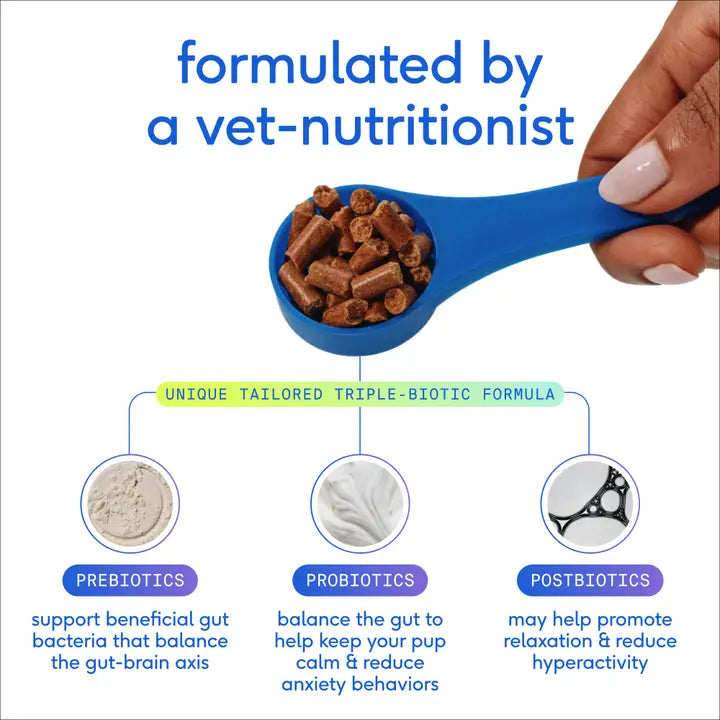 formulated by a vet-nutritionist

UNIQUE TAILORED TRIPLE-BIOTIC FORMULA

PREBIOTICS

support beneficial gut bacteria that balance the gut-brain axis

PROBIOTICS

balance the gut to help keep your pup calm & reduce anxiety behaviors

POSTBIOTICS

may help promote relaxation & reduce hyperactivity